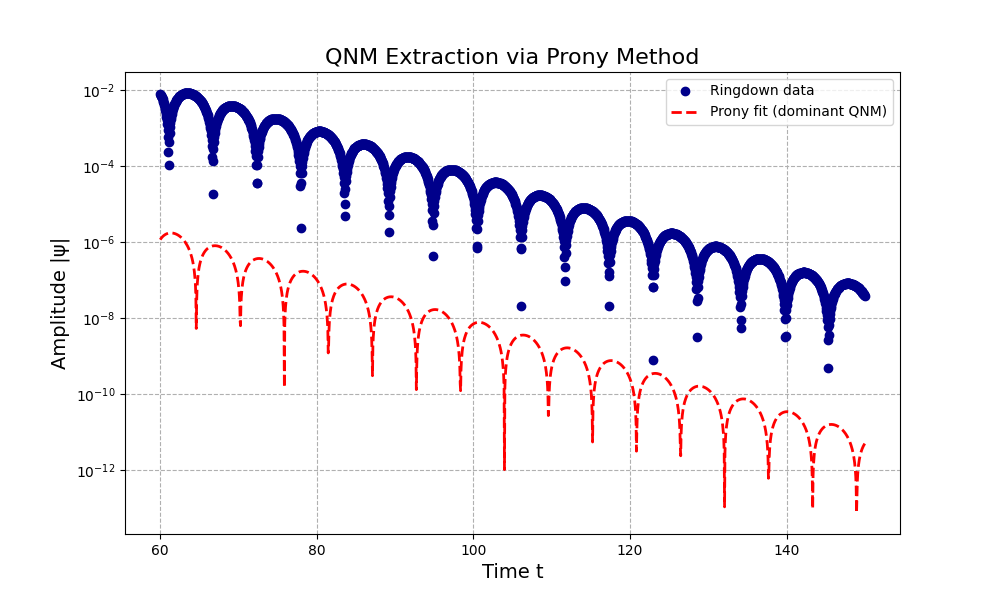 QNM Extraction via Prony Method

Ringdown data
Prony fit (dominant QNM)

Amplitude |ψ|

$10^{-2}$
$10^{-4}$
$10^{-6}$
$10^{-8}$
$10^{-10}$
$10^{-12}$

60
80
100
120
140

Time t